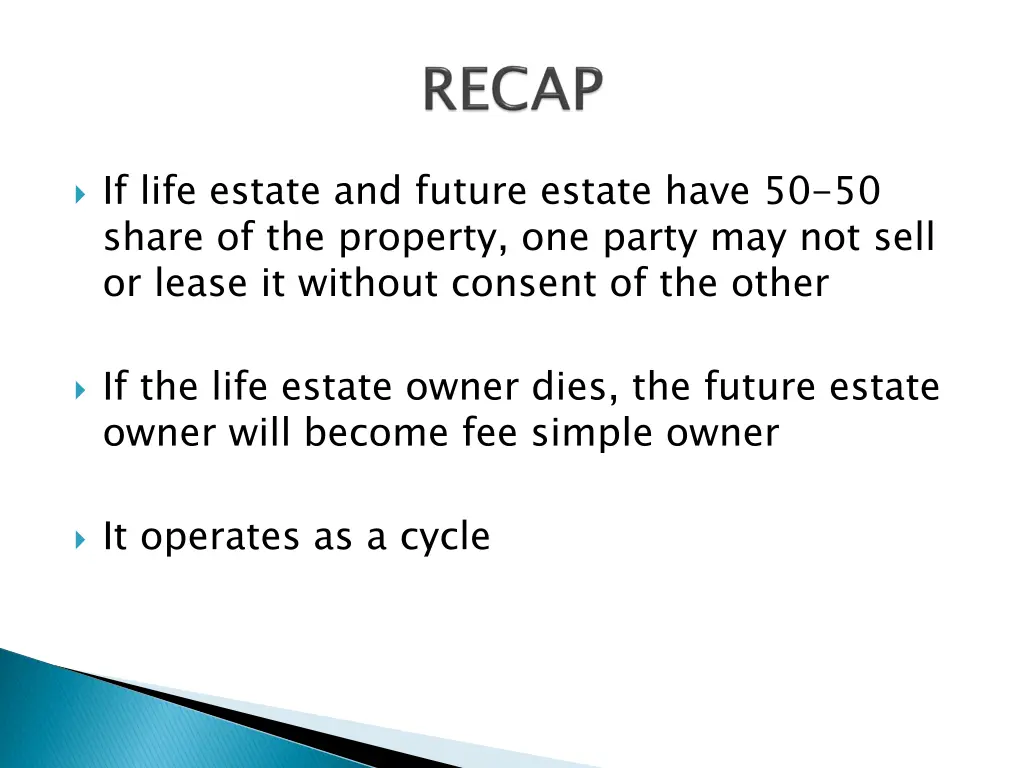 RECAP

If life estate and future estate have 50-50 share of the property, one party may not sell or lease it without consent of the other

If the life estate owner dies, the future estate owner will become fee simple owner

It operates as a cycle